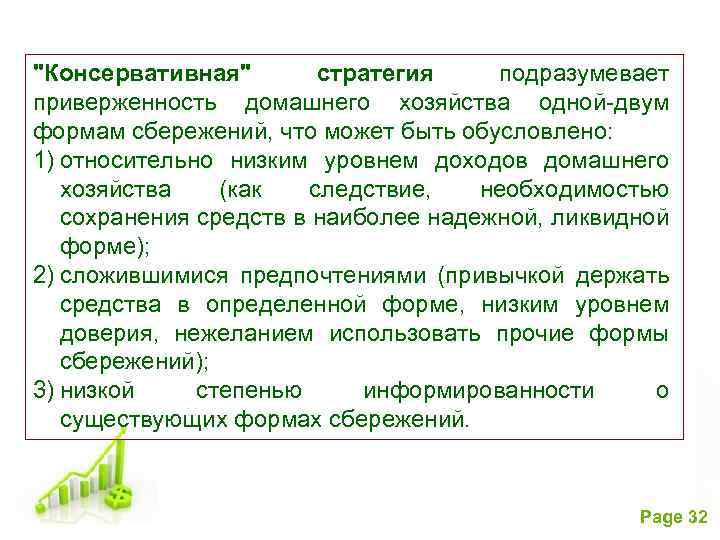 "Консервативная" стратегия подразумевает приверженность домашнего хозяйства одной-двум формам сбережений, что может быть обусловлено:

1) относительно низким уровнем доходов домашнего хозяйства (как следствие, необходимостью сохранения средств в наиболее надежной, ликвидной форме);

2) сложившимися предпочтениями (привычкой держать средства в определенной форме, низким уровнем доверия, нежеланием использовать прочие формы сбережений);

3) низкой степенью информированности о существующих формах сбережений.

Page 32